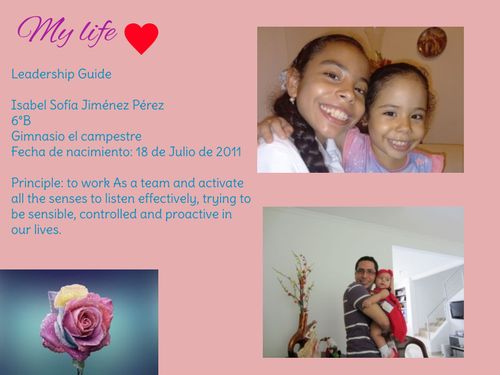 My life

Leadership Guide

Isabel Sofía Jiménez Pérez
6°B
Gimnasio el campestre
Fecha de nacimiento: 18 de Julio de 2011

Principle: to work As a team and activate all the senses to listen effectively, trying to be sensible, controlled and proactive in our lives.